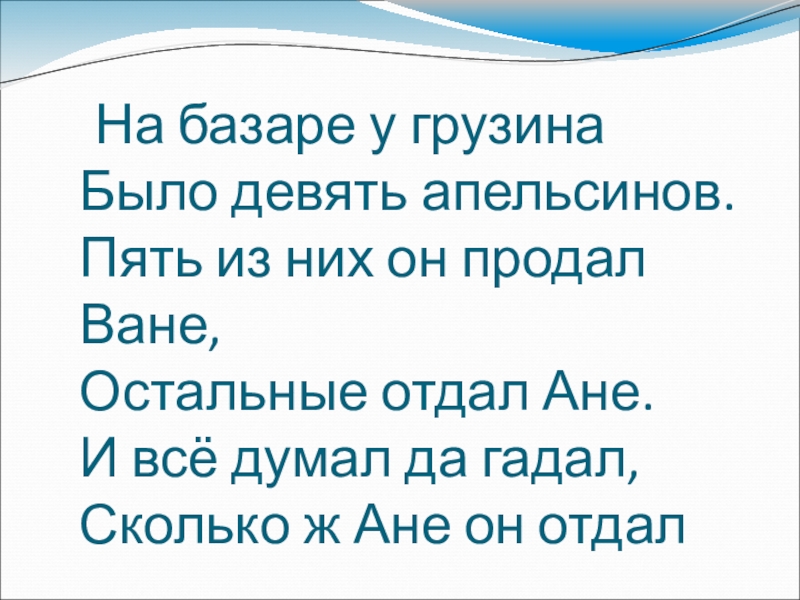 На базаре у грузина
Было девять апельсинов.
Пять из них он продал Ване,
Остальные отдал Ане.
И всё думал да гадал,
Сколько ж Ане он отдал